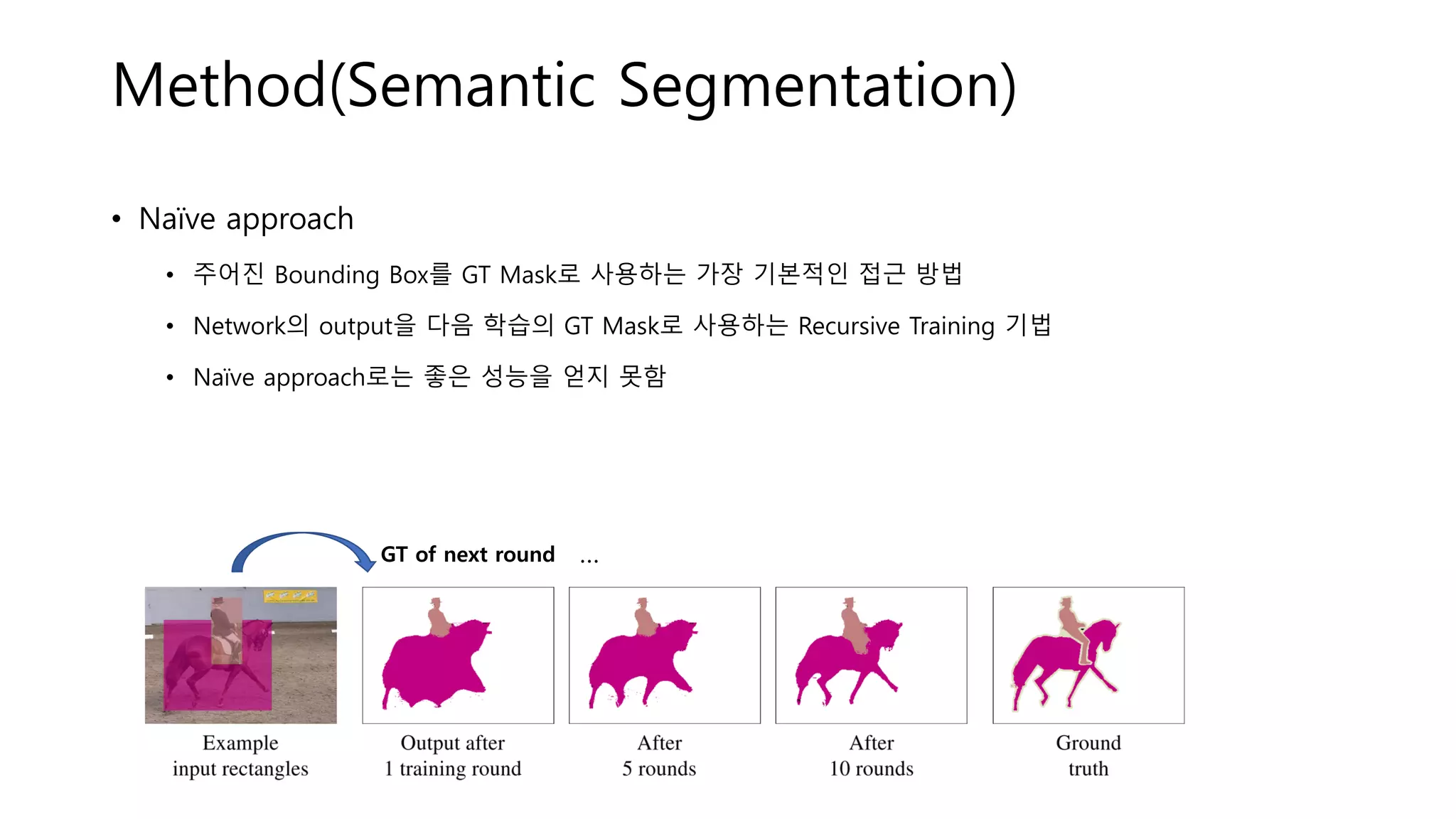 Method(Semantic Segmentation)

• Naïve approach

• 주어진 Bounding Box를 GT Mask로 사용하는 가장 기본적인 접근 방법

• Network의 output을 다음 학습의 GT Mask로 사용하는 Recursive Training 기법

• Naïve approach로는 좋은 성능을 얻지 못함

GT of next round ...

Example input rectangles

Output after 1 training round

After 5 rounds

After 10 rounds

Ground truth